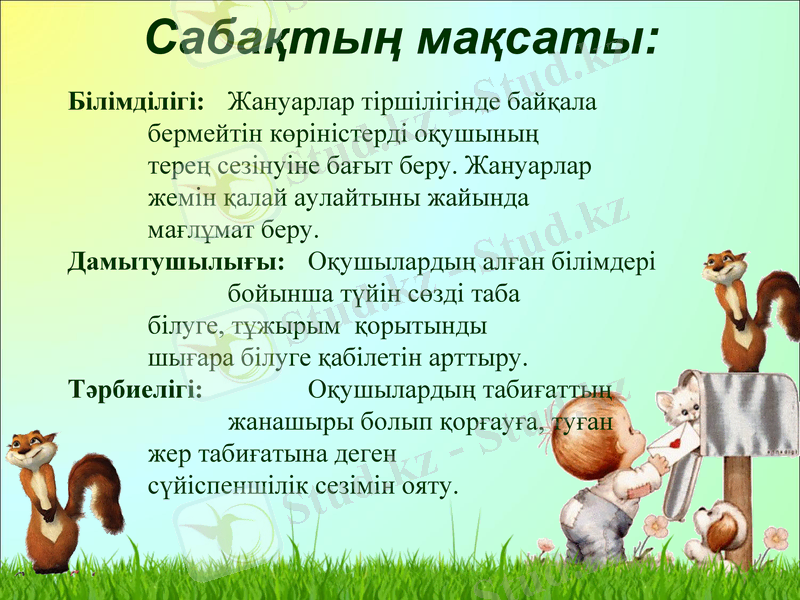 Сабақтың мақсаты:

Білімділігі: Жануарлар тіршілігінде байқала бермейтін көріністерді оқушының терең сезінуіне бағыт беру. Жануарлар жемін қалай аулайтыны жайында мағлұмат беру.

Дамытушылығы: Оқушылардың алған білімдері бойынша түйін сөзді таба білуге, тұжырым қорытынды шығара білуге қабілетін арттыру.

Тәрбиелігі: Оқушылардың табиғаттың жанашыры болып қорғауға, туған жер табиғатына деген сүйіспеншілік сезімін ояту.

Stud.kz - Stud.kz
Stud.kz - Stud.kz
Stud.kz - Stud.kz